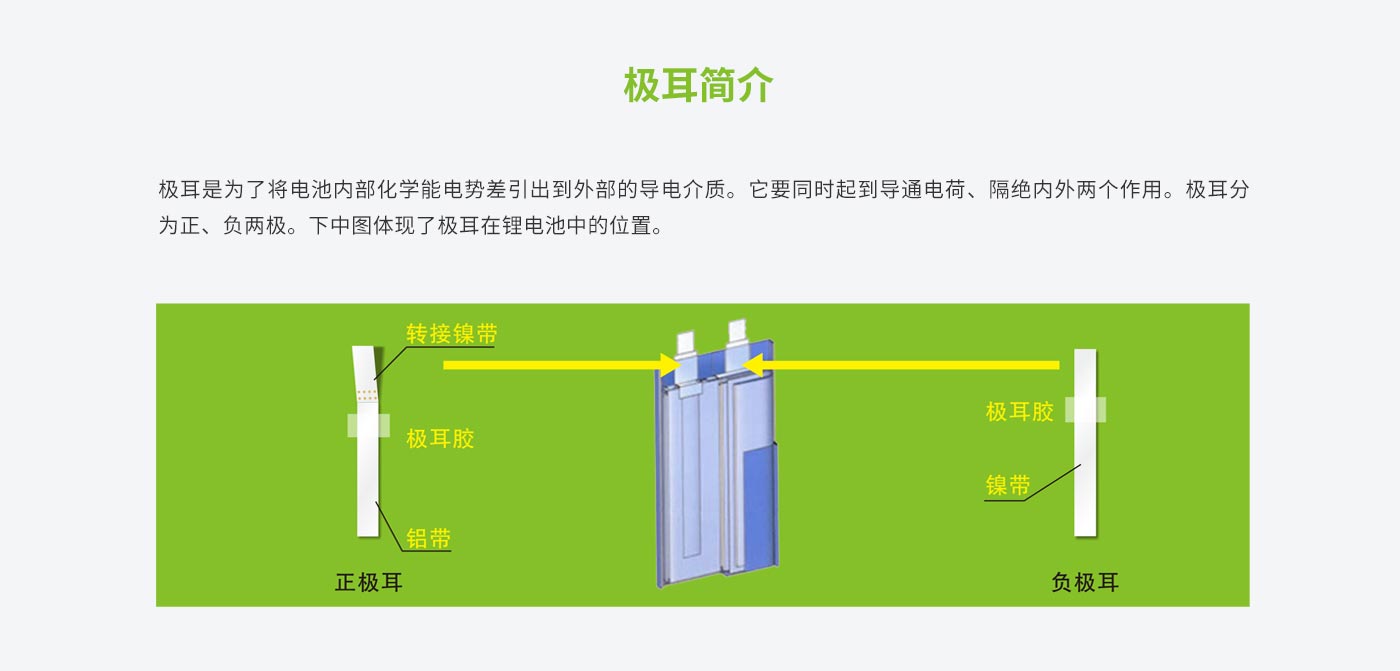 极耳简介

极耳是为了将电池内部化学能电势差引出到外部的导电介质。它要同时起到导通电荷、隔绝内外两个作用。极耳分为正、负两极。下中图体现了极耳在锂电池中的位置。

转接镍带
极耳胶
铝带
正极耳

极耳胶
镍带
负极耳